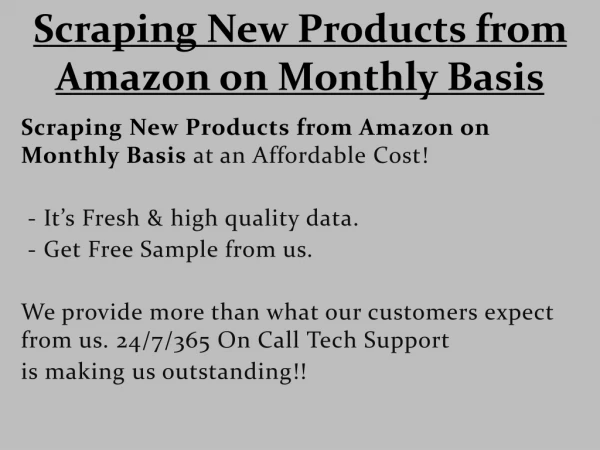 Scraping New Products from Amazon on Monthly Basis

Scraping New Products from Amazon on Monthly Basis at an Affordable Cost!

- It’s Fresh & high quality data.
- Get Free Sample from us.

We provide more than what our customers expect from us. 24/7/365 On Call Tech Support is making us outstanding!!